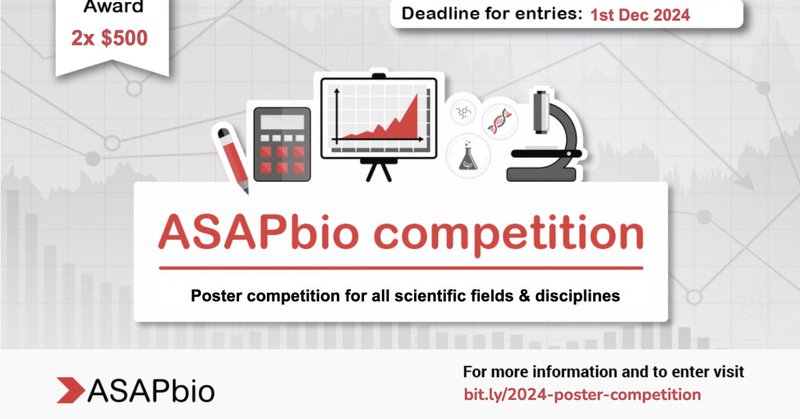 Award
2x $500

Deadline for entries: 1st Dec 2024

ASAPbio competition

Poster competition for all scientific fields & disciplines

ASAPbio

For more information and to enter visit
bit.ly/2024-poster-competition